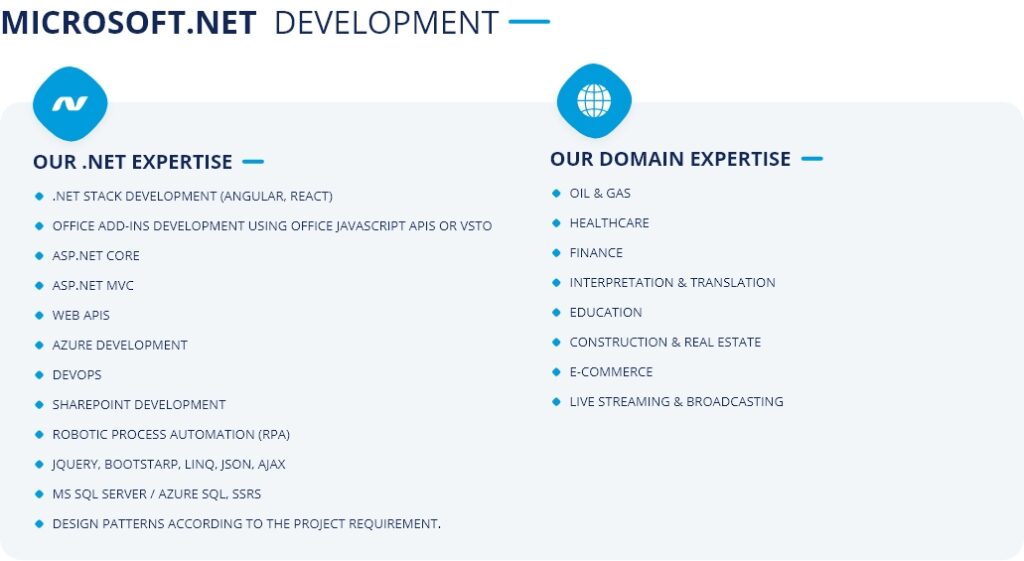 MICROSOFT.NET DEVELOPMENT

OUR .NET EXPERTISE

.NET STACK DEVELOPMENT (ANGULAR, REACT)
OFFICE ADD-INS DEVELOPMENT USING OFFICE JAVASCRIPT APIS OR VSTO
ASP.NET CORE
ASP.NET MVC
WEB APIS
AZURE DEVELOPMENT
DEVOPS
SHAREPOINT DEVELOPMENT
ROBOTIC PROCESS AUTOMATION (RPA)
JQUERY, BOOTSTARP, LINQ, JSON, AJAX
MS SQL SERVER / AZURE SQL, SSRS
DESIGN PATTERNS ACCORDING TO THE PROJECT REQUIREMENT.

OUR DOMAIN EXPERTISE

OIL & GAS
HEALTHCARE
FINANCE
INTERPRETATION & TRANSLATION
EDUCATION
CONSTRUCTION & REAL ESTATE
E-COMMERCE
LIVE STREAMING & BROADCASTING